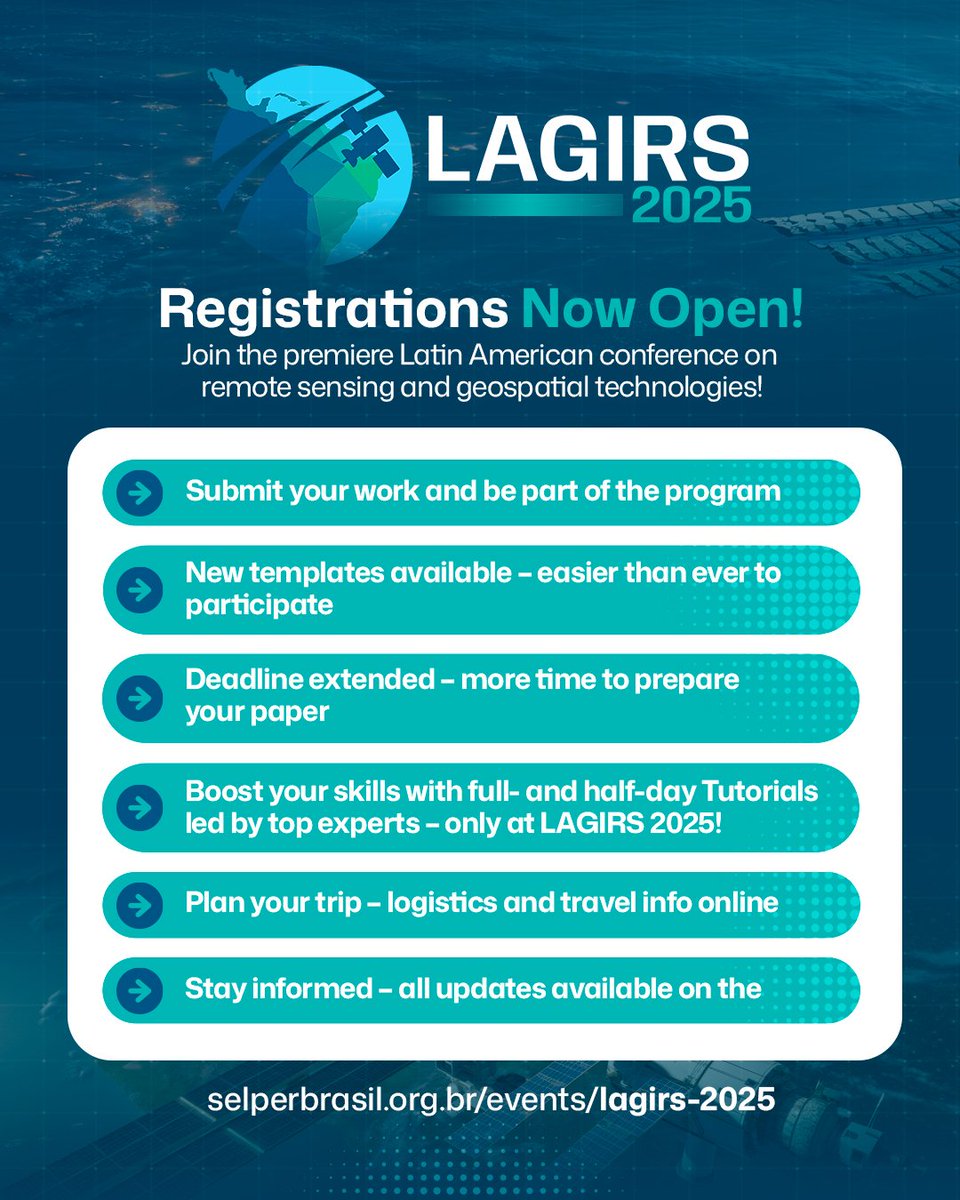 LAGIRS 2025

Registrations Now Open!
Join the premiere Latin American conference on remote sensing and geospatial technologies!

Submit your work and be part of the program

New templates available – easier than ever to participate

Deadline extended – more time to prepare your paper

Boost your skills with full- and half-day Tutorials led by top experts – only at LAGIRS 2025!

Plan your trip – logistics and travel info online

Stay informed – all updates available on the

selperbrasil.org.br/events/lagirs-2025